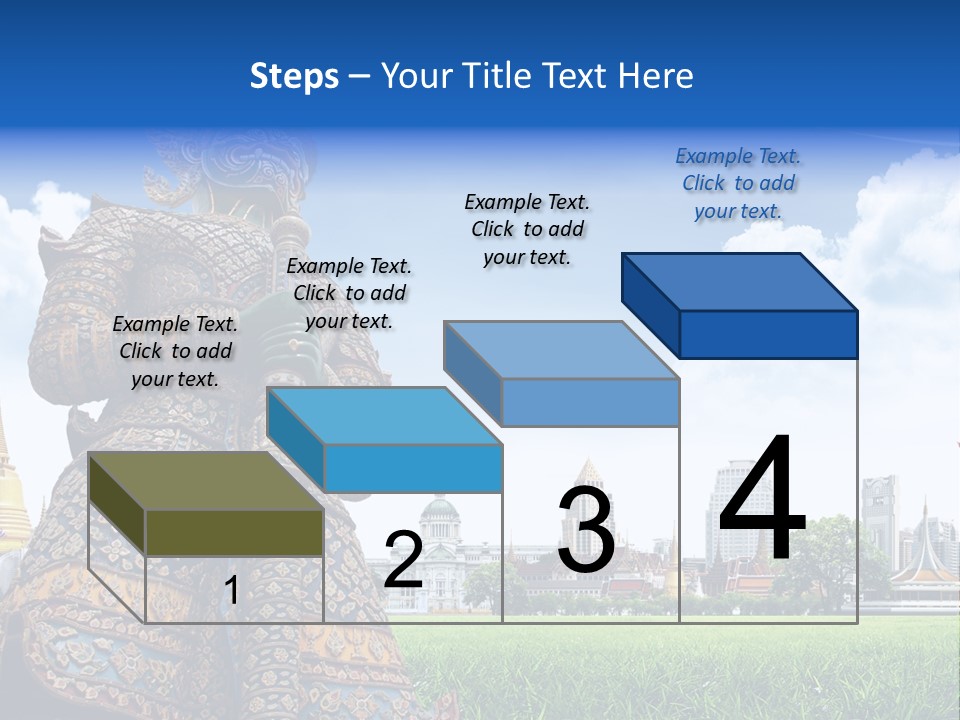 Steps – Your Title Text Here

Example Text. Click to add your text.

Example Text. Click to add your text.

Example Text. Click to add your text.

Example Text. Click to add your text.

1

2

3

4